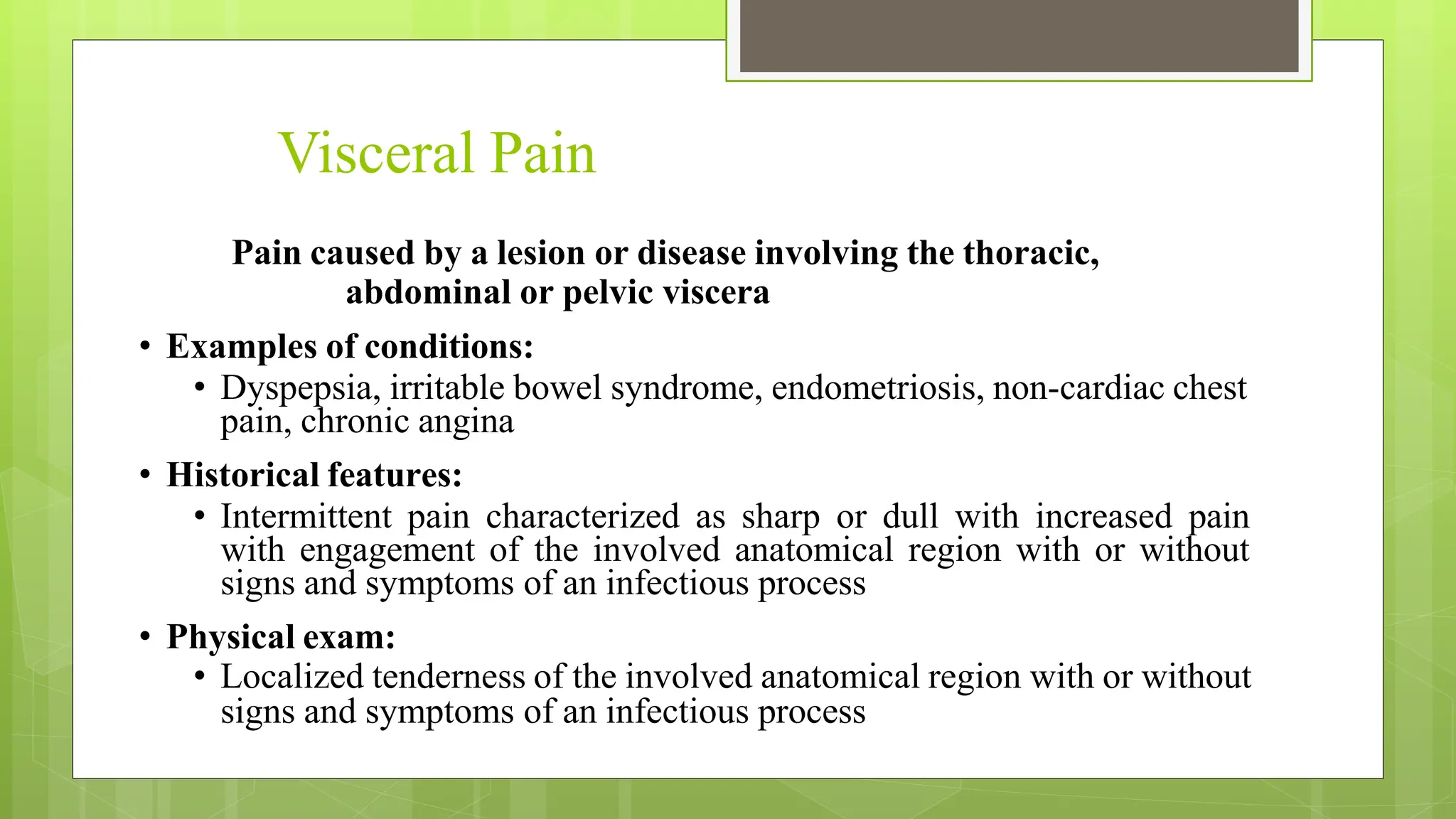 Visceral Pain

Pain caused by a lesion or disease involving the thoracic, abdominal or pelvic viscera

• Examples of conditions:
  • Dyspepsia, irritable bowel syndrome, endometriosis, non-cardiac chest pain, chronic angina
• Historical features:
  • Intermittent pain characterized as sharp or dull with increased pain with engagement of the involved anatomical region with or without signs and symptoms of an infectious process
• Physical exam:
  • Localized tenderness of the involved anatomical region with or without signs and symptoms of an infectious process